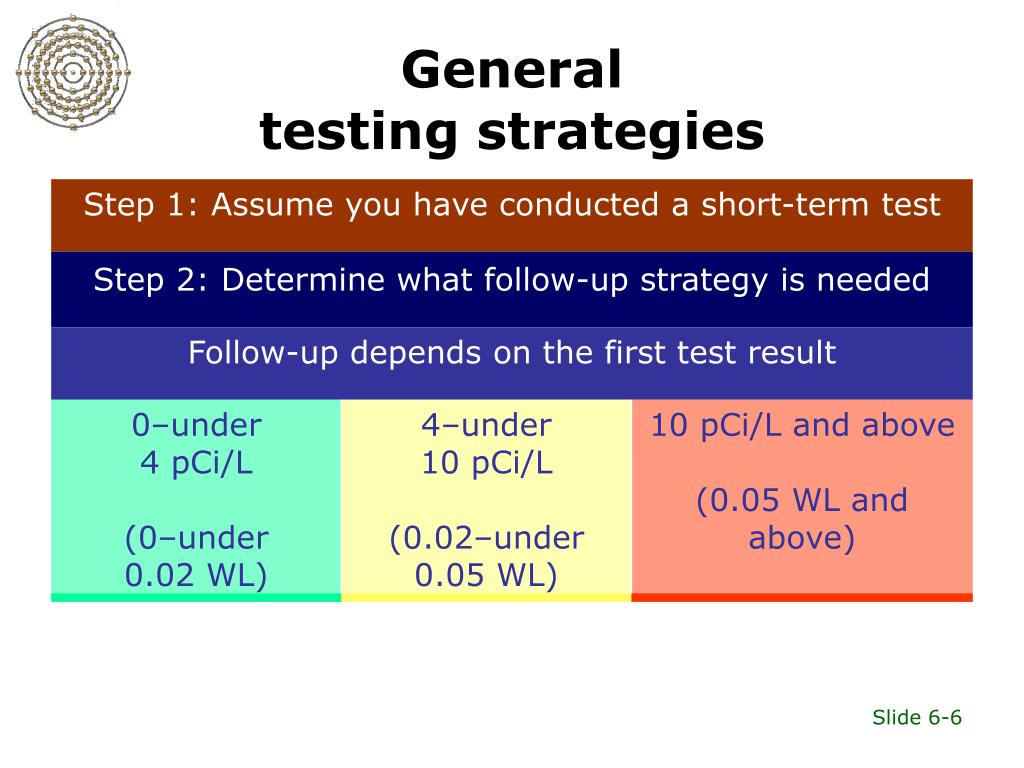 General testing strategies

Step 1: Assume you have conducted a short-term test

Step 2: Determine what follow-up strategy is needed

Follow-up depends on the first test result

| 0–under 4 pCi/L (0–under 0.02 WL) | 4–under 10 pCi/L (0.02–under 0.05 WL) | 10 pCi/L and above (0.05 WL and above) |
|---|---|---|

Slide 6-6